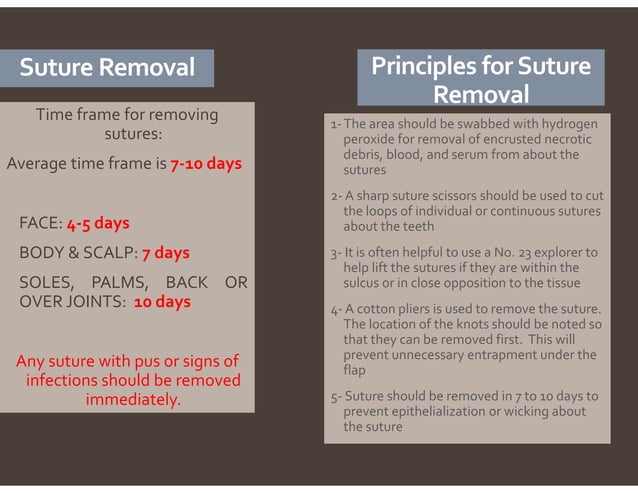 Suture Removal

Time frame for removing sutures:

Average time frame is 7-10 days

FACE: 4-5 days

BODY & SCALP: 7 days

SOLES, PALMS, BACK OR OVER JOINTS: 10 days

Any suture with pus or signs of infections should be removed immediately.

Principles for Suture Removal

1- The area should be swabbed with hydrogen peroxide for removal of encrusted necrotic debris, blood, and serum from about the sutures

2- A sharp suture scissors should be used to cut the loops of individual or continuous sutures about the teeth

3- It is often helpful to use a No. 23 explorer to help lift the sutures if they are within the sulcus or in close opposition to the tissue

4- A cotton pliers is used to remove the suture. The location of the knots should be noted so that they can be removed first. This will prevent unnecessary entrapment under the flap

5- Suture should be removed in 7 to 10 days to prevent epithelialization or wicking about the suture